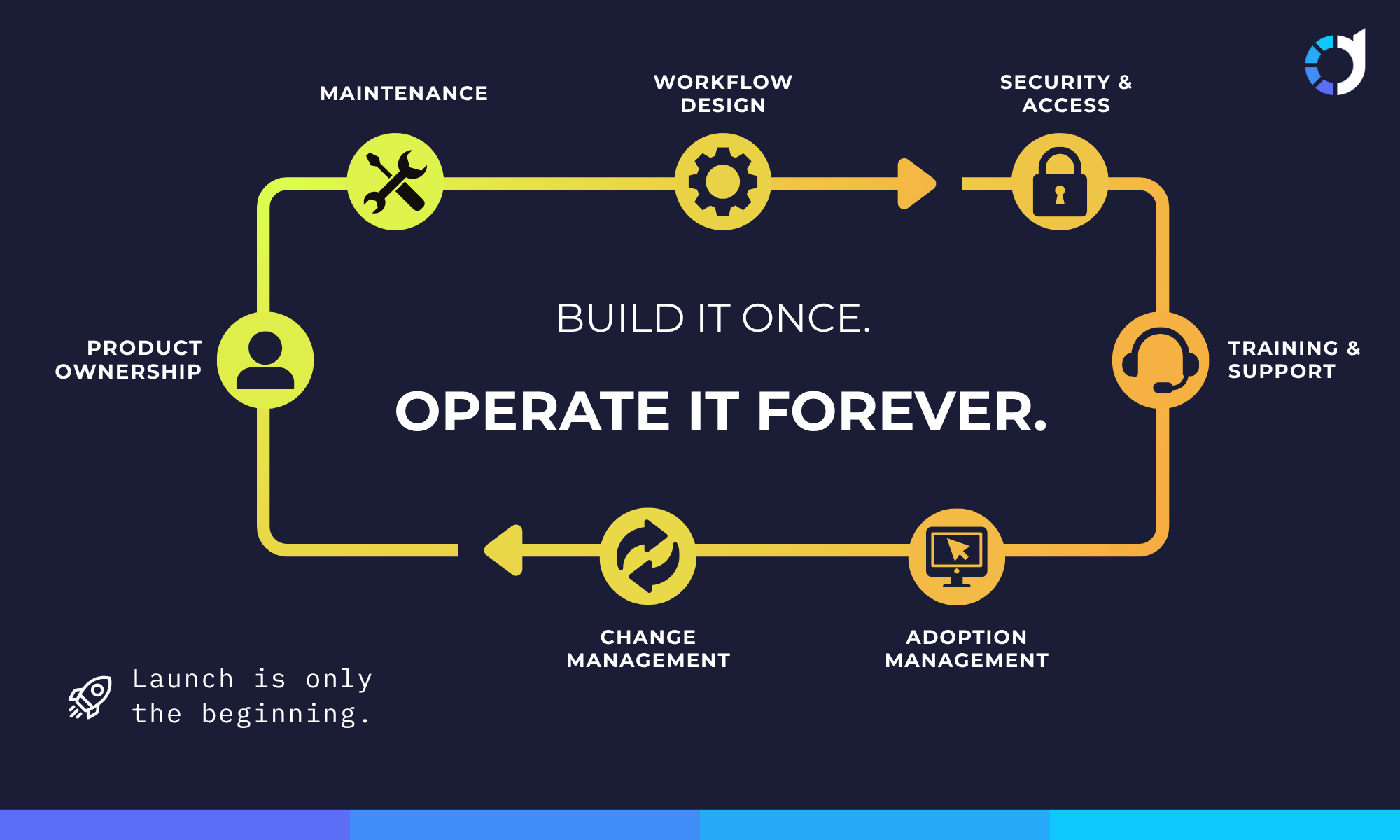 MAINTENANCE

WORKFLOW DESIGN

SECURITY & ACCESS

PRODUCT OWNERSHIP

BUILD IT ONCE.

OPERATE IT FOREVER.

TRAINING & SUPPORT

CHANGE MANAGEMENT

ADOPTION MANAGEMENT

Launch is only the beginning.